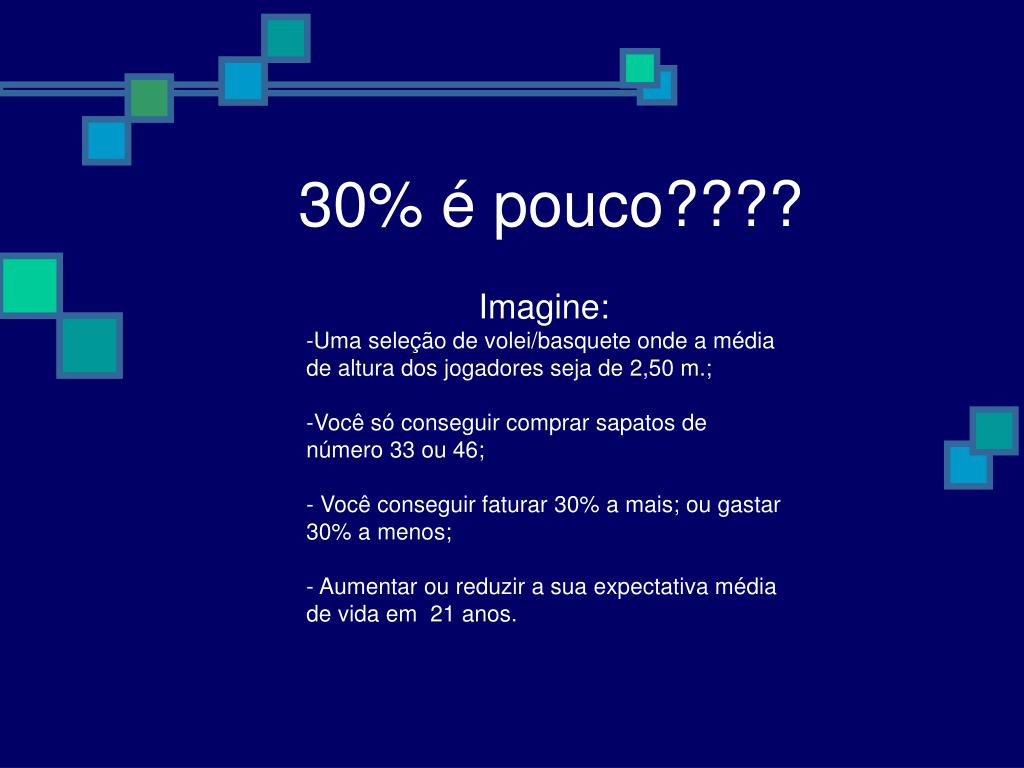 30% é pouco????

Imagine:
-Uma seleção de volei/basquete onde a média de altura dos jogadores seja de 2,50 m.;

-Você só conseguir comprar sapatos de número 33 ou 46;

- Você conseguir faturar 30% a mais; ou gastar 30% a menos;

- Aumentar ou reduzir a sua expectativa média de vida em  21 anos.